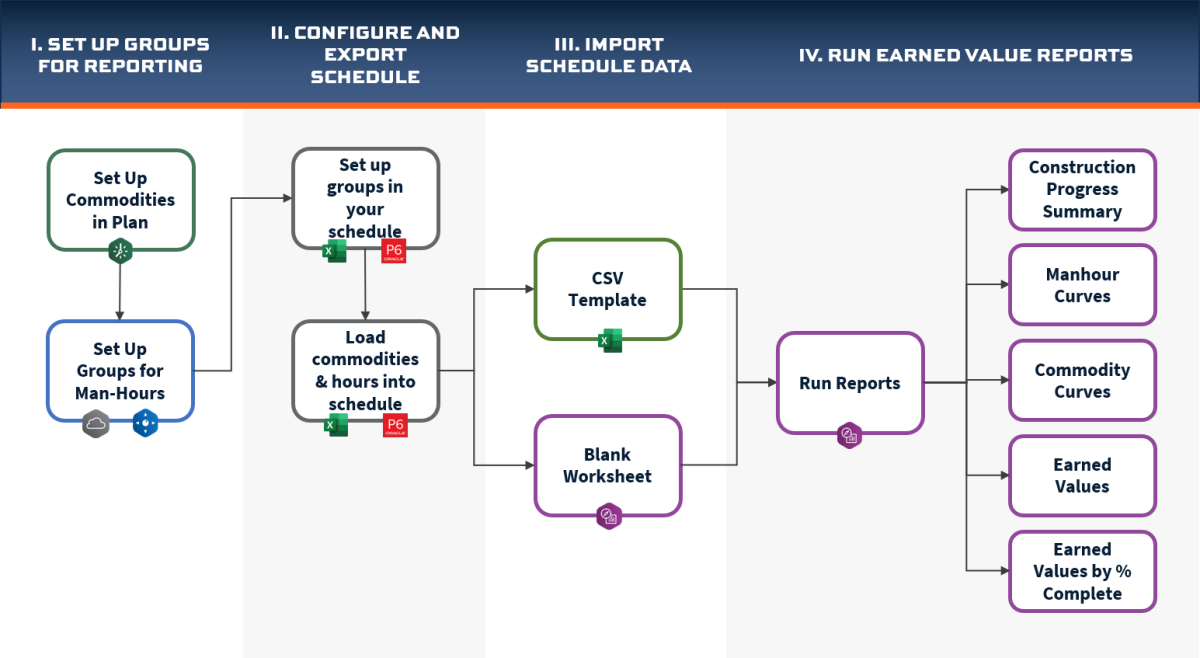 I. SET UP GROUPS FOR REPORTING

II. CONFIGURE AND EXPORT SCHEDULE

III. IMPORT SCHEDULE DATA

IV. RUN EARNED VALUE REPORTS

Set Up Commodities in Plan

Set Up Groups for Man-Hours

Set up groups in your schedule

P6 ORACLE

Load commodities & hours into schedule

P6 ORACLE

CSV Template

Blank Worksheet

Run Reports

Construction Progress Summary

Manhour Curves

Commodity Curves

Earned Values

Earned Values by % Complete